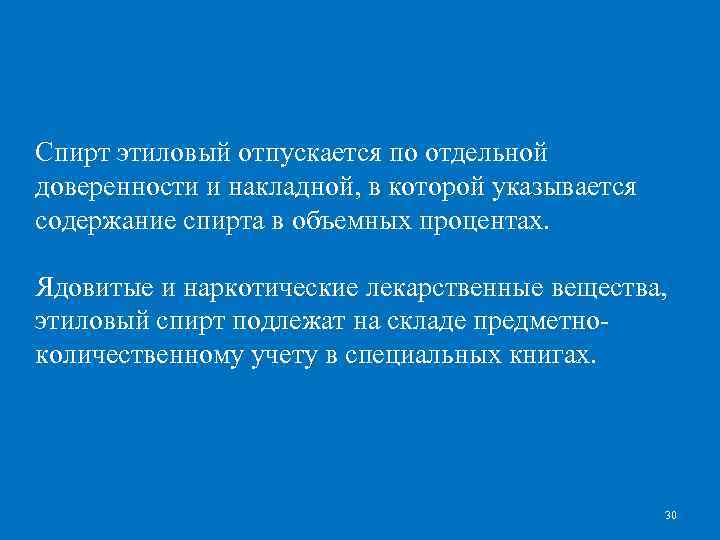 Спирт этиловый отпускается по отдельной доверенности и накладной, в которой указывается содержание спирта в объемных процентах.

Ядовитые и наркотические лекарственные вещества, этиловый спирт подлежат на складе предметно-количественному учету в специальных книгах.

30